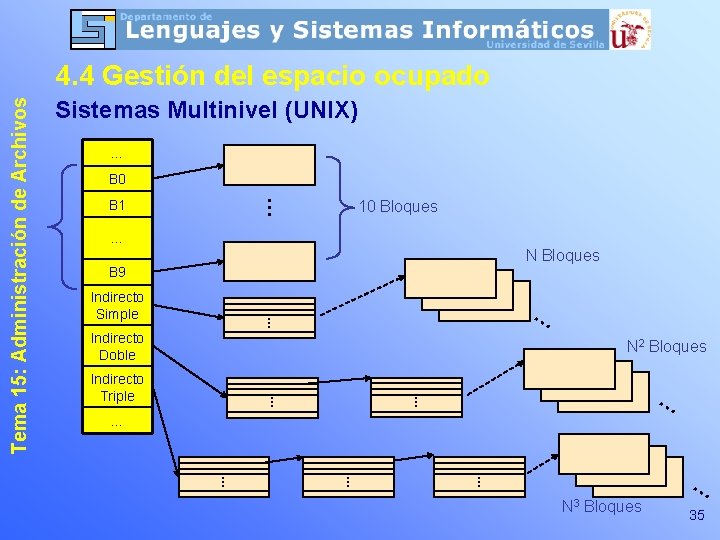 Departamento de
Lenguajes y Sistemas Informáticos
Universidad de Sevilla

Tema 15: Administración de Archivos

4.4 Gestión del espacio ocupado

Sistemas Multinivel (UNIX)

...
B0
B1
...
B9
Indirecto Simple
Indirecto Doble
Indirecto Triple
...

10 Bloques

N Bloques

$N^2$ Bloques

$N^3$ Bloques

35